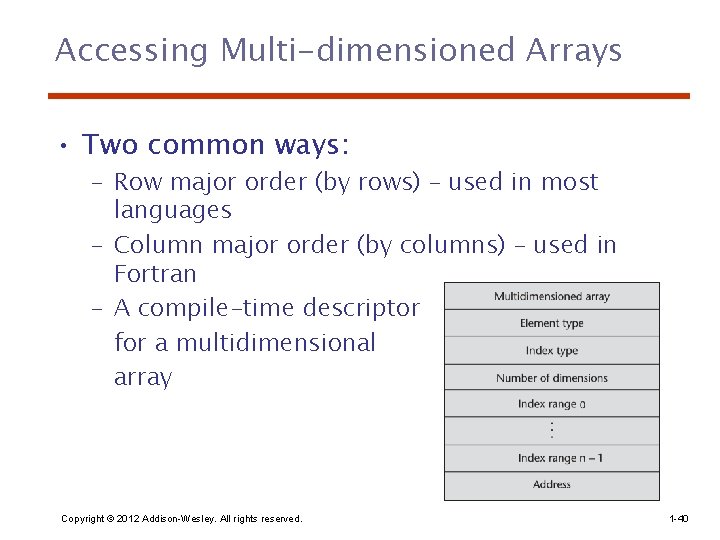 Accessing Multi-dimensioned Arrays

• Two common ways:
– Row major order (by rows) – used in most languages
– Column major order (by columns) – used in Fortran
– A compile-time descriptor for a multidimensional array

| Multidimensioned array |
|---|
| Element type |
| Index type |
| Number of dimensions |
| Index range 0 |
| ⋮ |
| Index range n – 1 |
| Address |

Copyright © 2012 Addison-Wesley. All rights reserved.

1-40